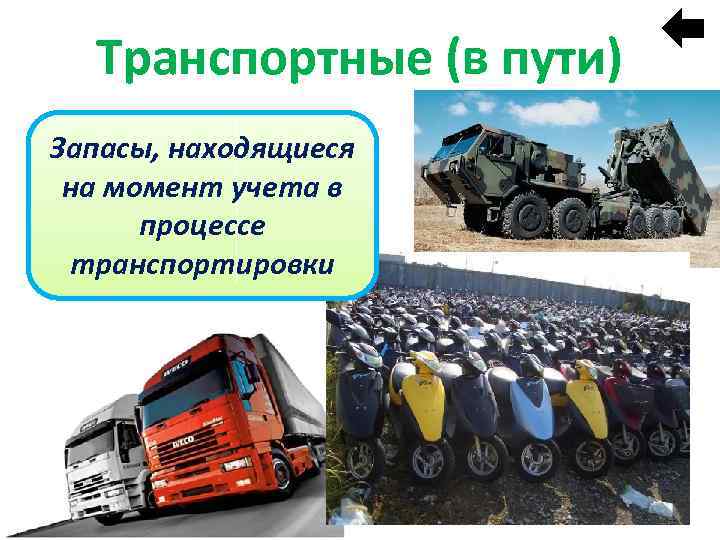 Транспортные (в пути)

Запасы, находящиеся на момент учета в процессе транспортировки

IVECO

IVECO